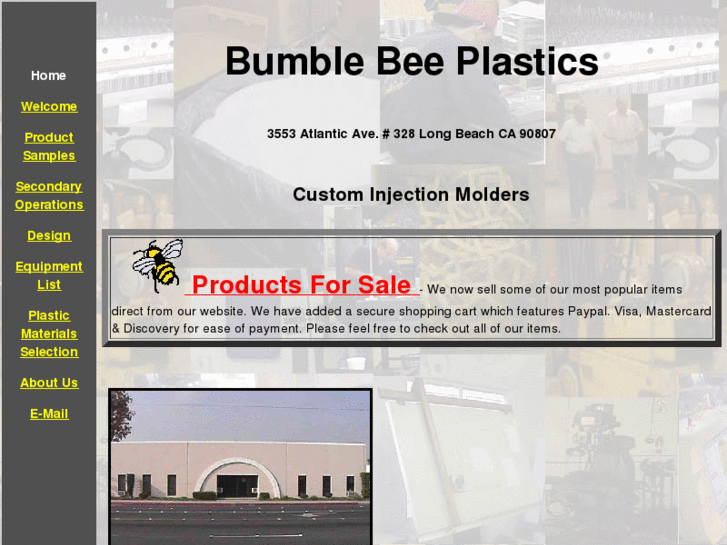 Home

Welcome

Product Samples

Secondary Operations

Design

Equipment List

Plastic Materials Selection

About Us

E-Mail

Bumble Bee Plastics

3553 Atlantic Ave. # 328 Long Beach CA 90807

Custom Injection Molders

Products For Sale - We now sell some of our most popular items direct from our website. We have added a secure shopping cart which features Paypal. Visa, Mastercard & Discovery for ease of payment. Please feel free to check out all of our items.